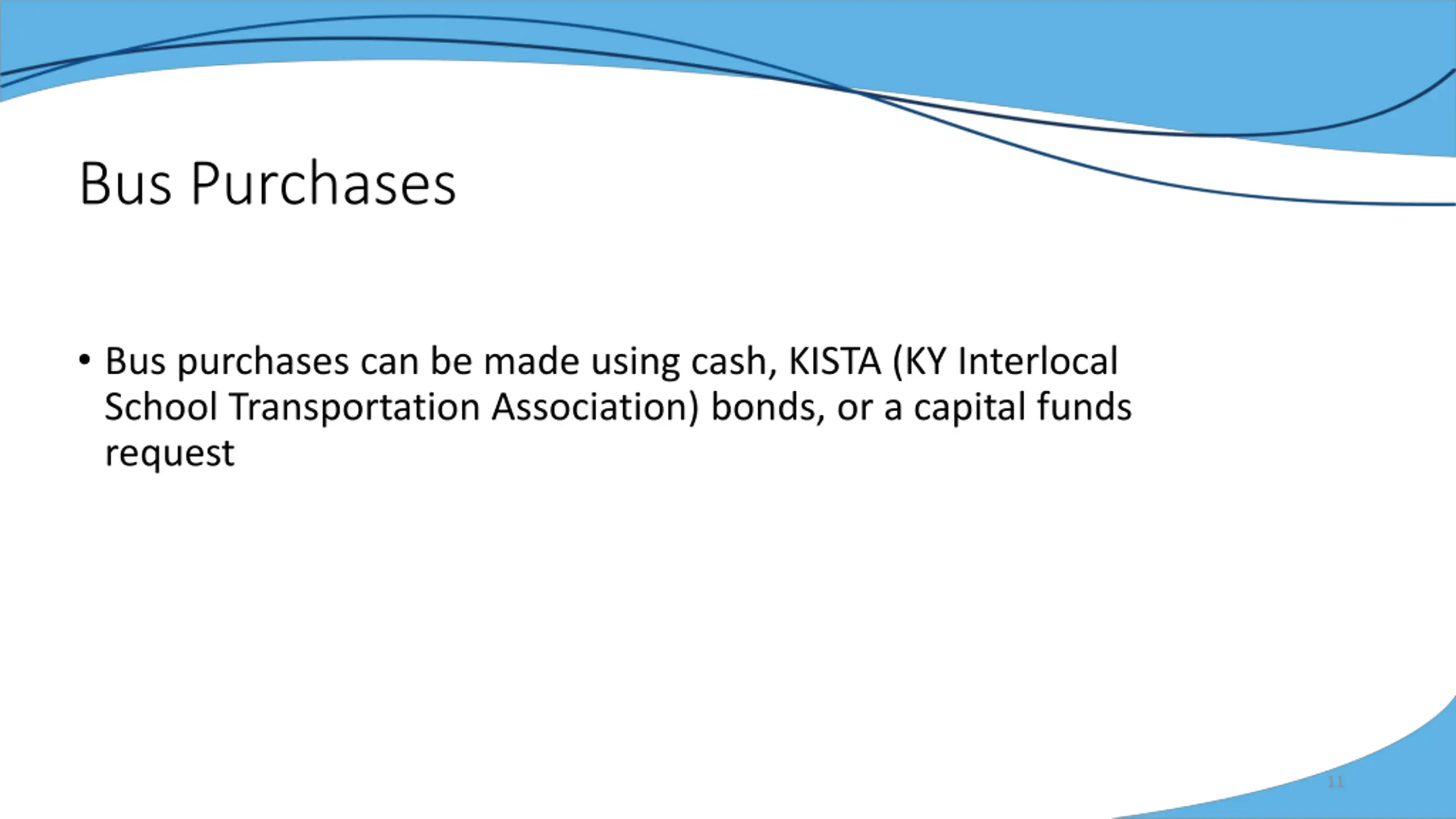 Bus Purchases

• Bus purchases can be made using cash, KISTA (KY Interlocal School Transportation Association) bonds, or a capital funds request

11